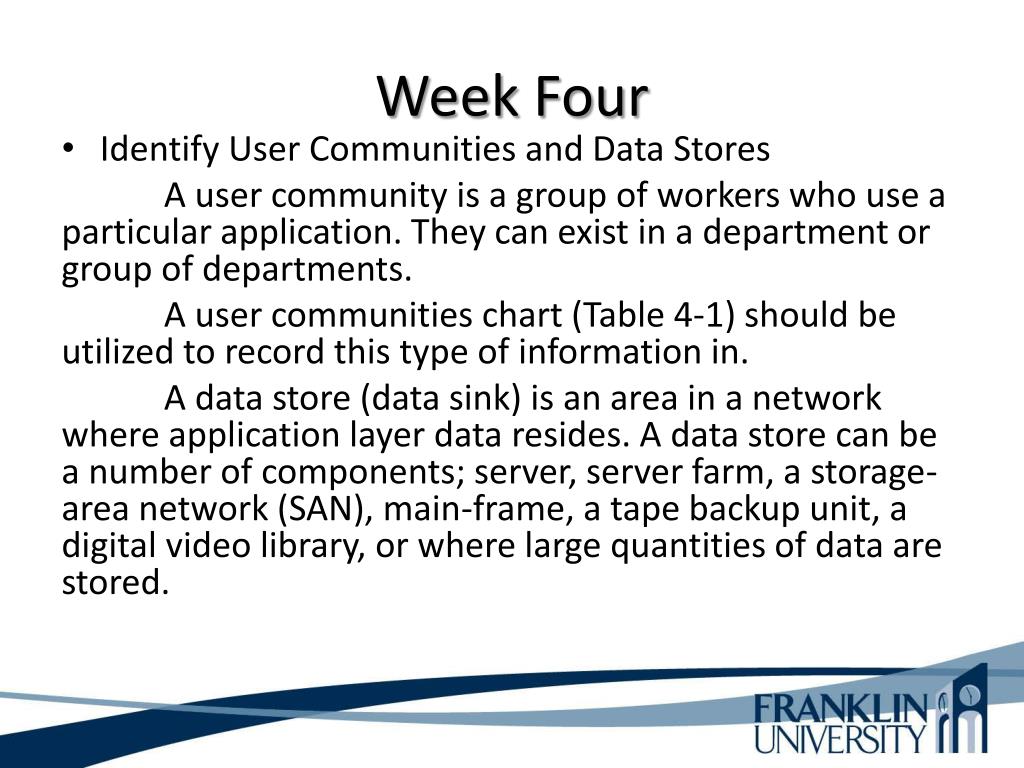 Week Four

• Identify User Communities and Data Stores

A user community is a group of workers who use a particular application. They can exist in a department or group of departments.

A user communities chart (Table 4-1) should be utilized to record this type of information in.

A data store (data sink) is an area in a network where application layer data resides. A data store can be a number of components; server, server farm, a storage-area network (SAN), main-frame, a tape backup unit, a digital video library, or where large quantities of data are stored.

FRANKLIN UNIVERSITY